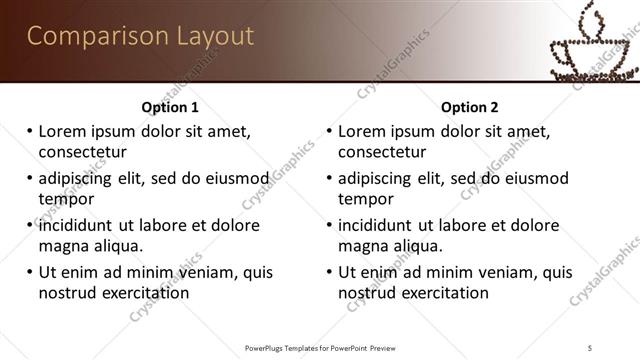 Comparison Layout

Option 1
• Lorem ipsum dolor sit amet, consectetur
• adipiscing elit, sed do eiusmod tempor
• incididunt ut labore et dolore magna aliqua.
• Ut enim ad minim veniam, quis nostrud exercitation

Option 2
• Lorem ipsum dolor sit amet, consectetur
• adipiscing elit, sed do eiusmod tempor
• incididunt ut labore et dolore magna aliqua.
• Ut enim ad minim veniam, quis nostrud exercitation

CrystalGraphics

PowerPlugs Templates for PowerPoint Preview
5